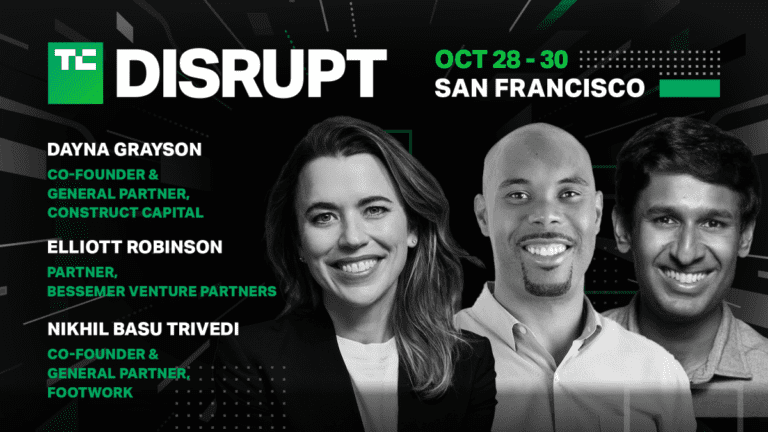 TC DISRUPT

OCT 28 - 30
SAN FRANCISCO

DAYNA GRAYSON
CO-FOUNDER & GENERAL PARTNER, CONSTRUCT CAPITAL

ELLIOTT ROBINSON
PARTNER, BESSEMER VENTURE PARTNERS

NIKHIL BASU TRIVEDI
CO-FOUNDER & GENERAL PARTNER, FOOTWORK